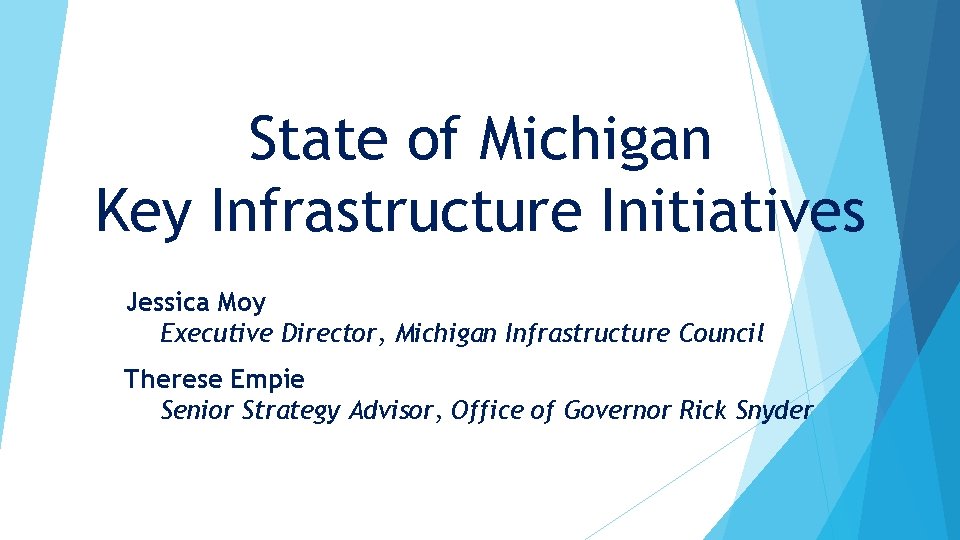 State of Michigan
Key Infrastructure Initiatives

Jessica Moy
Executive Director, Michigan Infrastructure Council

Therese Empie
Senior Strategy Advisor, Office of Governor Rick Snyder